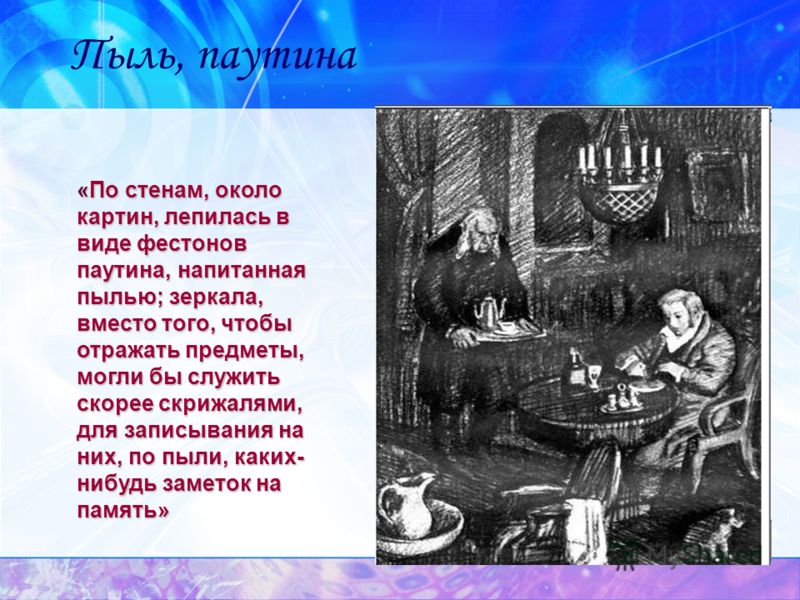 Пыль, паутина

«По стенам, около картин, лепилась в виде фестонов паутина, напитанная пылью; зеркала, вместо того, чтобы отражать предметы, могли бы служить скорее скрижалями, для записывания на них, по пыли, каких-нибудь заметок на память»

MyShared